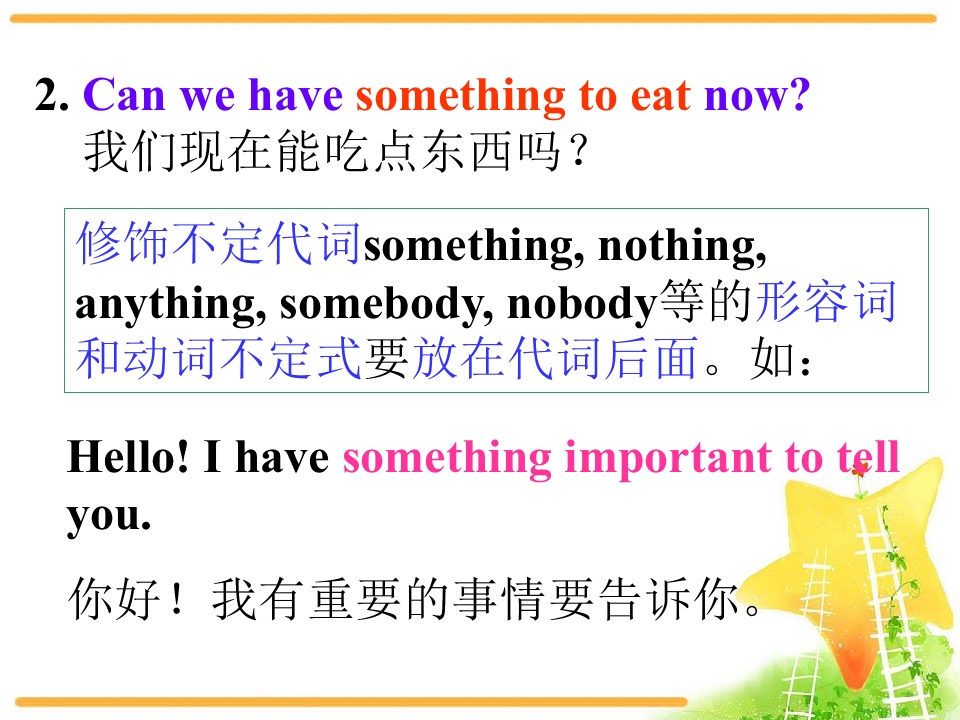 2. Can we have something to eat now?
我们现在能吃点东西吗？

修饰不定代词something, nothing, anything, somebody, nobody等的形容词和动词不定式要放在代词后面。如：

Hello! I have something important to tell you.

你好！我有重要的事情要告诉你。